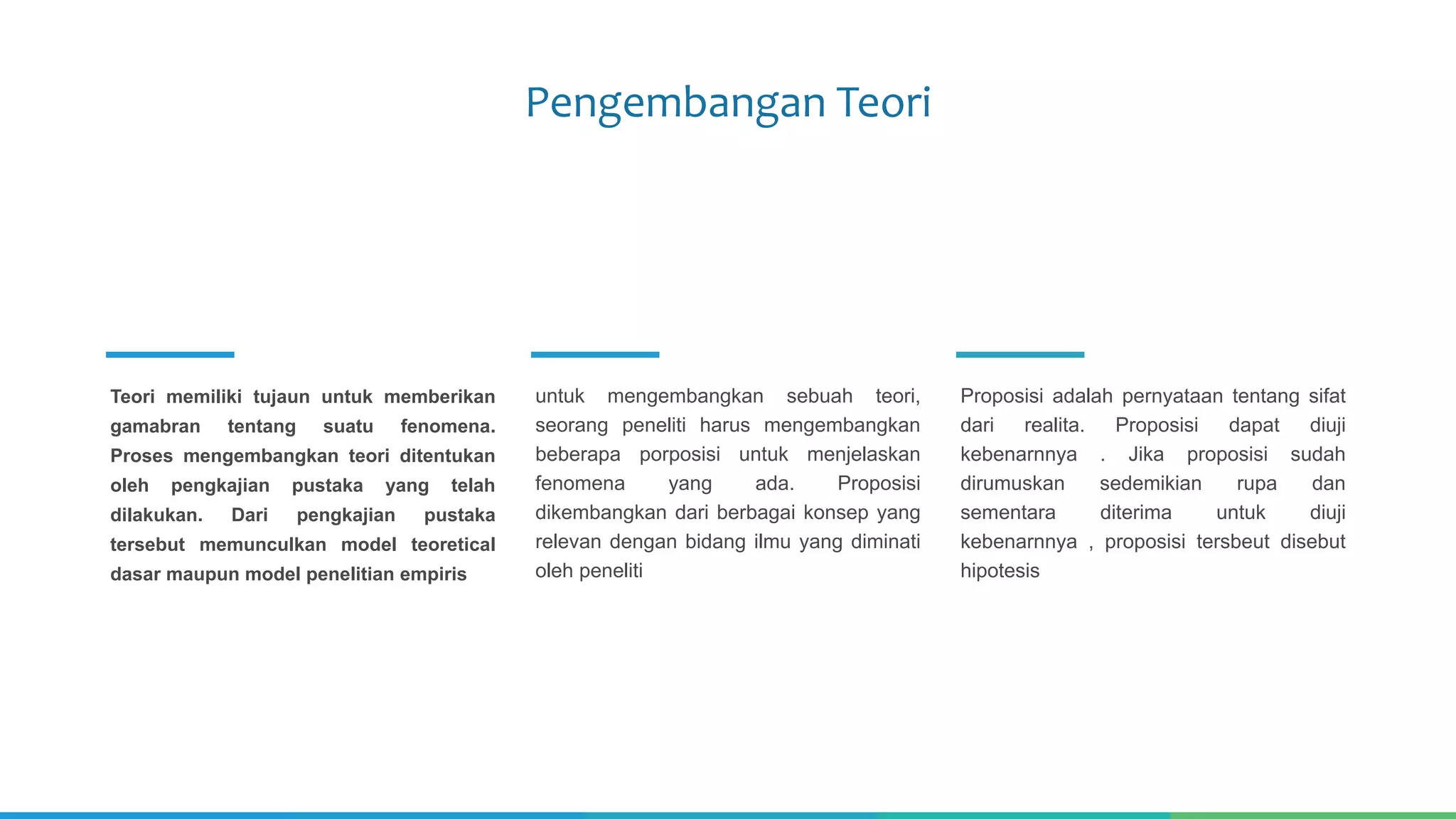 Pengembangan Teori

Teori memiliki tujaun untuk memberikan gamabran tentang suatu fenomena. Proses mengembangkan teori ditentukan oleh pengkajian pustaka yang telah dilakukan. Dari pengkajian pustaka tersebut memunculkan model teoretical dasar maupun model penelitian empiris

untuk mengembangkan sebuah teori, seorang peneliti harus mengembangkan beberapa porposisi untuk menjelaskan fenomena yang ada. Proposisi dikembangkan dari berbagai konsep yang relevan dengan bidang ilmu yang diminati oleh peneliti

Proposisi adalah pernyataan tentang sifat dari realita. Proposisi dapat diuji kebenarnnya . Jika proposisi sudah dirumuskan sedemikian rupa dan sementara diterima untuk diuji kebenarnnya , proposisi tersbeut disebut hipotesis